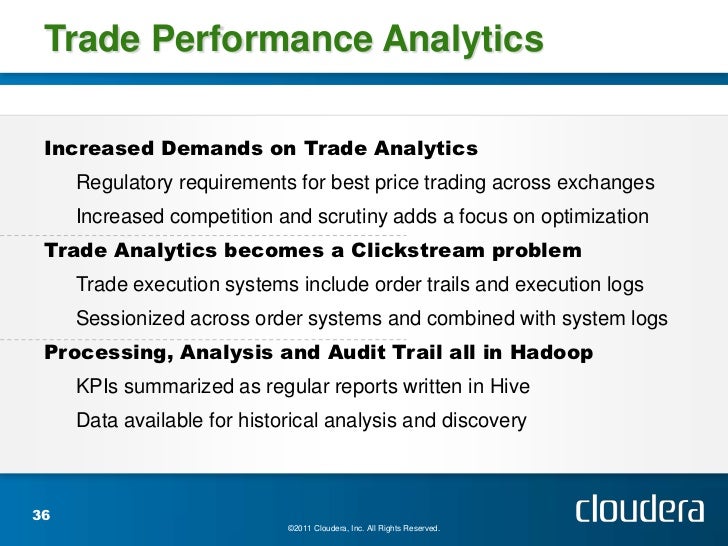 Trade Performance Analytics

Increased Demands on Trade Analytics

Regulatory requirements for best price trading across exchanges

Increased competition and scrutiny adds a focus on optimization

Trade Analytics becomes a Clickstream problem

Trade execution systems include order trails and execution logs

Sessionized across order systems and combined with system logs

Processing, Analysis and Audit Trail all in Hadoop

KPIs summarized as regular reports written in Hive

Data available for historical analysis and discovery

36

©2011 Cloudera, Inc. All Rights Reserved.

cloudera